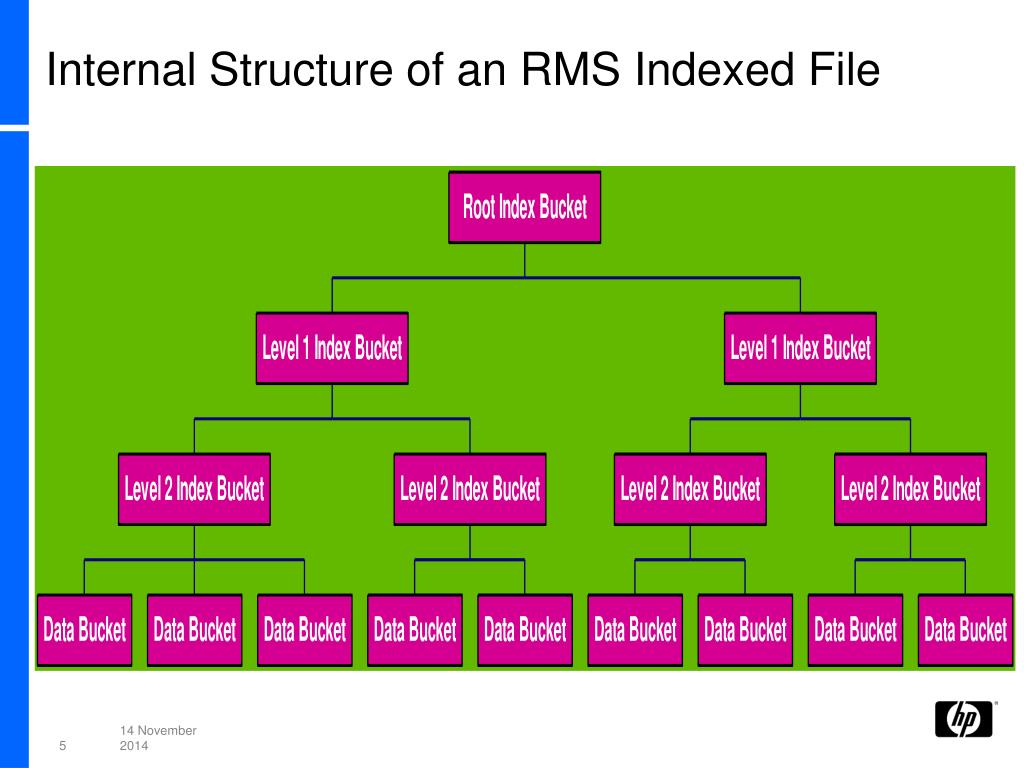 Internal Structure of an RMS Indexed File

Root Index Bucket

Level 1 Index Bucket
Level 1 Index Bucket

Level 2 Index Bucket
Level 2 Index Bucket
Level 2 Index Bucket
Level 2 Index Bucket

Data Bucket
Data Bucket
Data Bucket
Data Bucket
Data Bucket
Data Bucket
Data Bucket
Data Bucket
Data Bucket

5
14 November 2014

hp